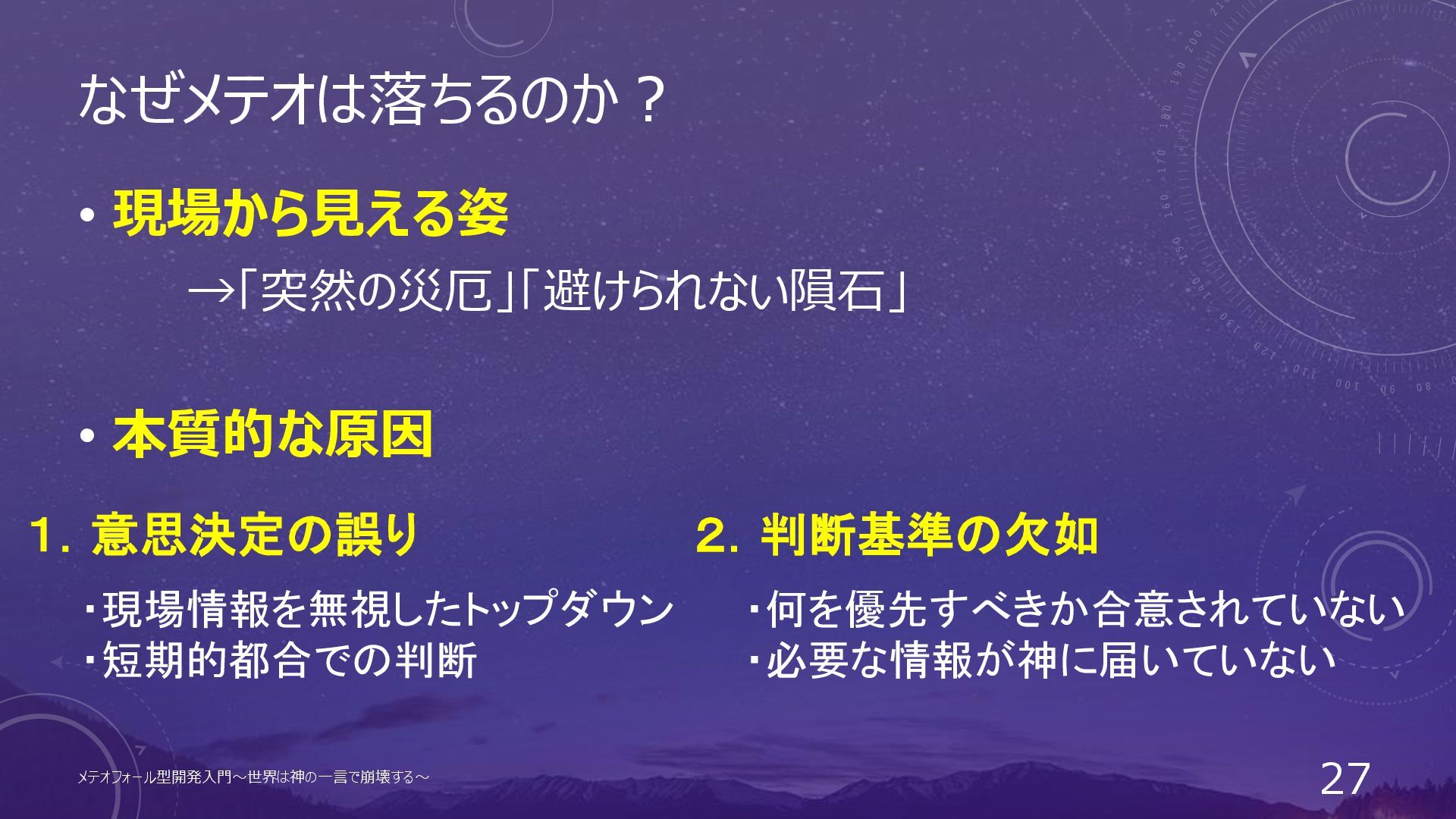 なぜメテオは落ちるのか？

• 現場から見える姿

→「突然の災厄」「避けられない隕石」

• 本質的な原因

1. 意思決定の誤り

・現場情報を無視したトップダウン
・短期的都合での判断

2. 判断基準の欠如

・何を優先すべきか合意されていない
・必要な情報が神に届いていない

メテオフォール型開発入門～世界は神の一言で崩壊する～

27